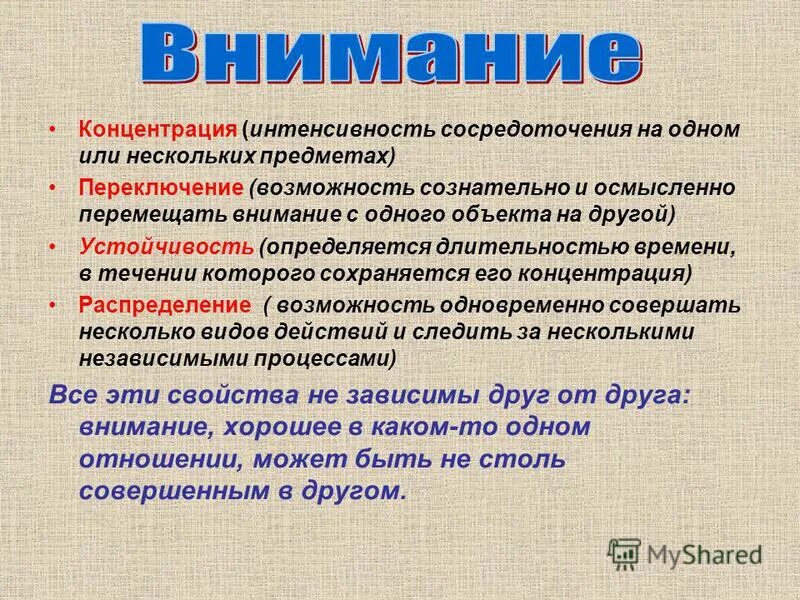 Внимание

• Концентрация (интенсивность сосредоточения на одном или нескольких предметах)
• Переключение (возможность сознательно и осмысленно перемещать внимание с одного объекта на другой)
• Устойчивость (определяется длительностью времени, в течении которого сохраняется его концентрация)
• Распределение ( возможность одновременно совершать несколько видов действий и следить за несколькими независимыми процессами)

Все эти свойства не зависимы друг от друга: внимание, хорошее в каком-то одном отношении, может быть не столь совершенным в другом.

MyShared